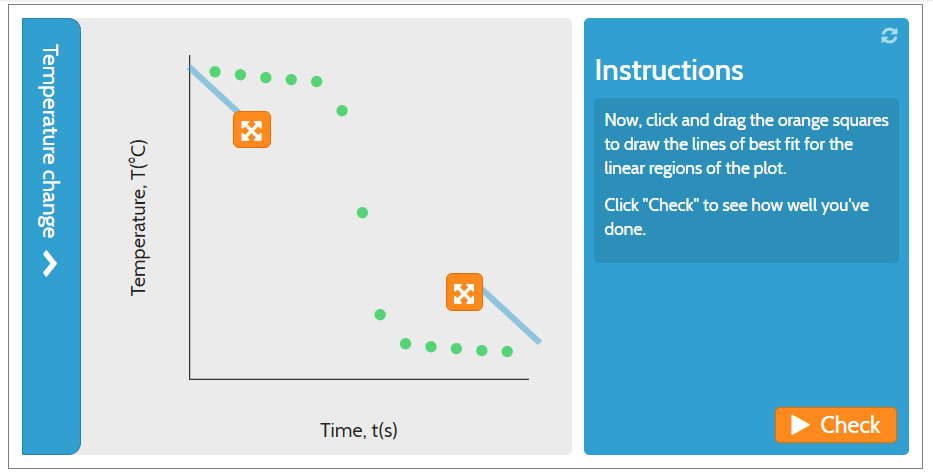 Temperature change

Temperature, T(°C)

Time, t(s)

Instructions

Now, click and drag the orange squares to draw the lines of best fit for the linear regions of the plot.

Click "Check" to see how well you've done.

Check